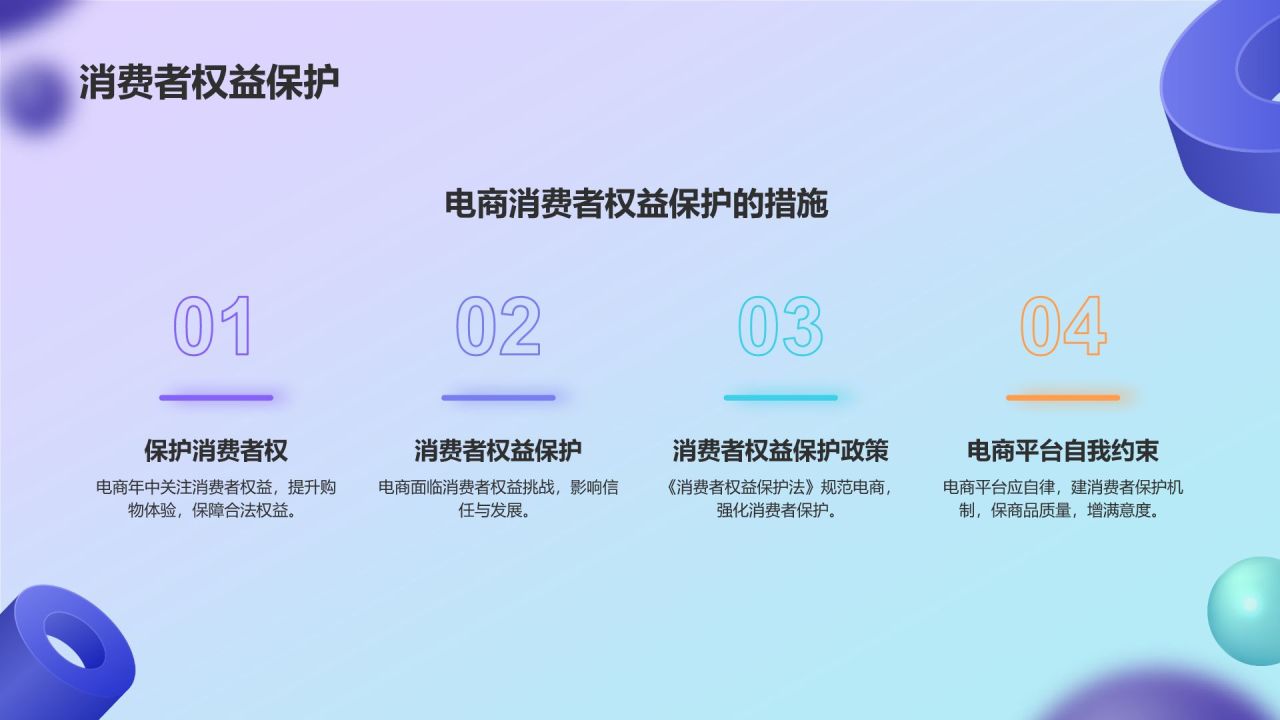 消费者权益保护

电商消费者权益保护的措施

01

保护消费者权

电商年中关注消费者权益，提升购物体验，保障合法权益。

02

消费者权益保护

电商面临消费者权益挑战，影响信任与发展。

03

消费者权益保护政策

《消费者权益保护法》规范电商，强化消费者保护。

04

电商平台自我约束

电商平台应自律，建消费者保护机制，保商品质量，增满意度。